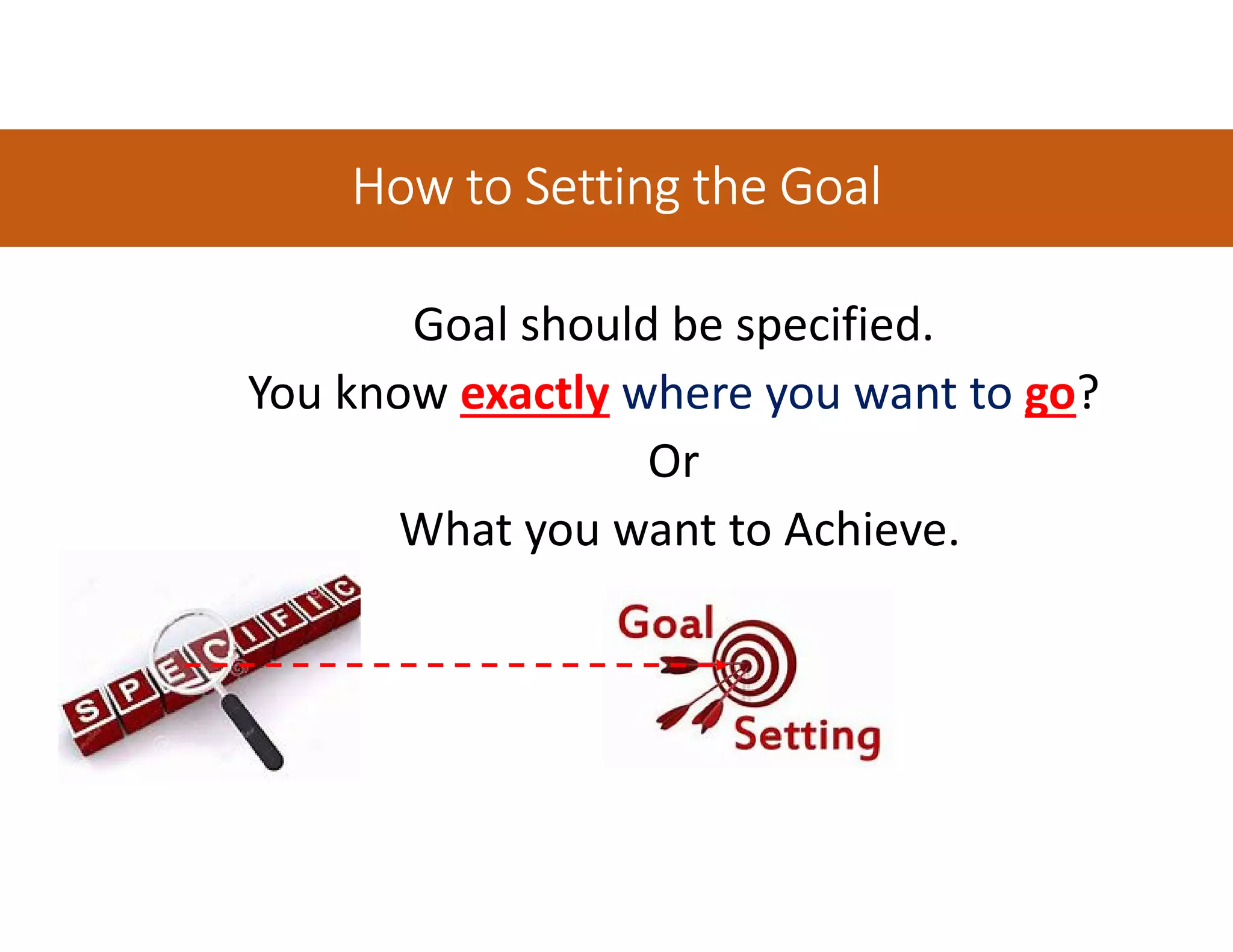 How to Setting the Goal

Goal should be specified.
You know exactly where you want to go?
Or
What you want to Achieve.

SPECIFIC

Goal
Setting